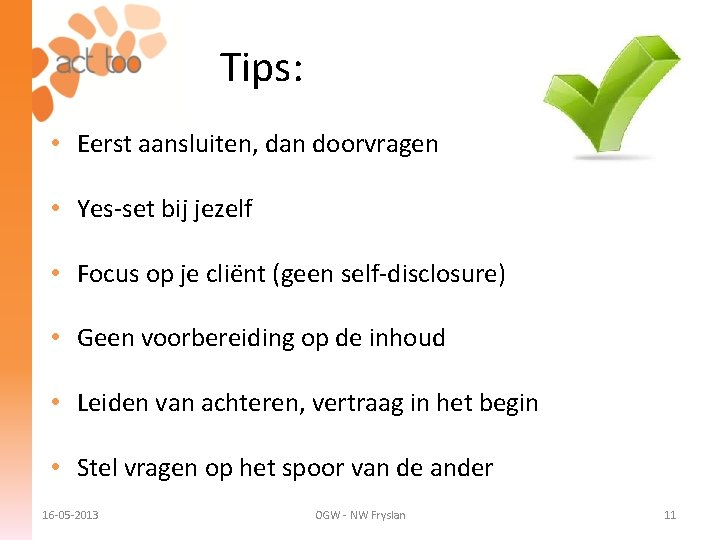 act too

Tips:

• Eerst aansluiten, dan doorvragen

• Yes-set bij jezelf

• Focus op je cliënt (geen self-disclosure)

• Geen voorbereiding op de inhoud

• Leiden van achteren, vertraag in het begin

• Stel vragen op het spoor van de ander

16-05-2013 OGW - NW Fryslan 11